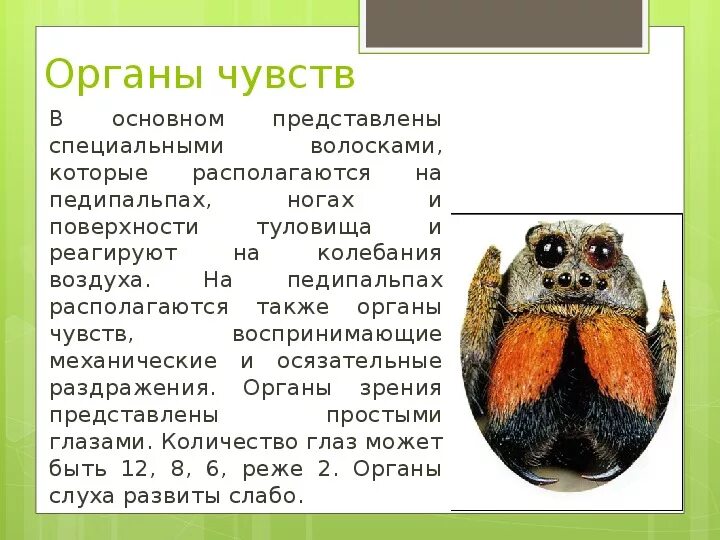 Органы чувств

В основном представлены специальными волосками, которые располагаются на педипальпах, ногах и поверхности туловища и реагируют на колебания воздуха. На педипальпах располагаются также органы чувств, воспринимающие механические и осязательные раздражения. Органы зрения представлены простыми глазами. Количество глаз может быть 12, 8, 6, реже 2. Органы слуха развиты слабо.